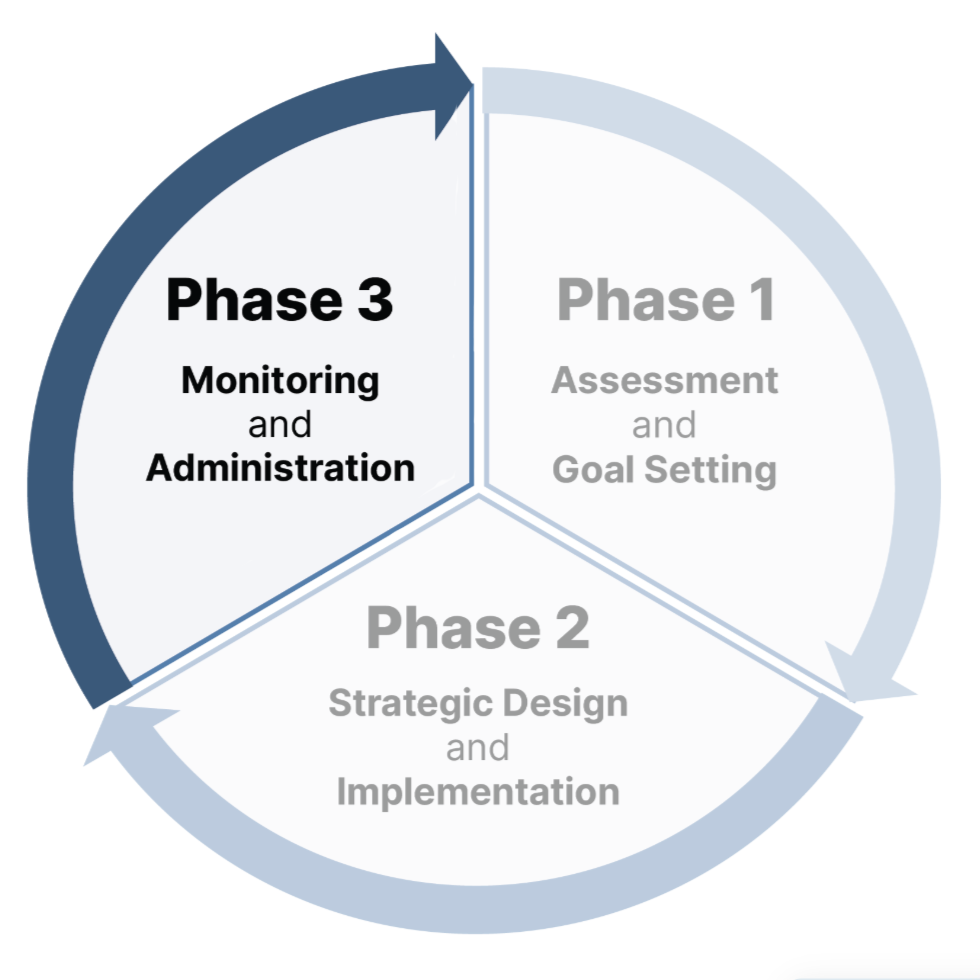 Phase 3
Monitoring
and
Administration

Phase 1
Assessment
and
Goal Setting

Phase 2
Strategic Design
and
Implementation